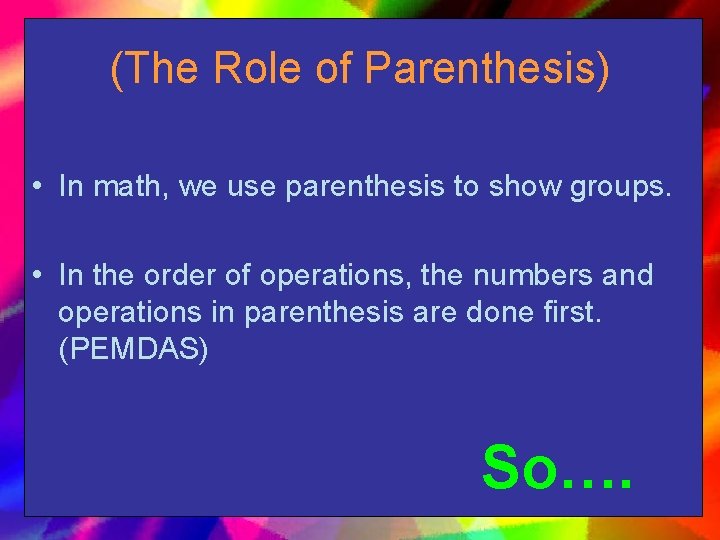 (The Role of Parenthesis)

• In math, we use parenthesis to show groups.

• In the order of operations, the numbers and operations in parenthesis are done first. (PEMDAS)

So….